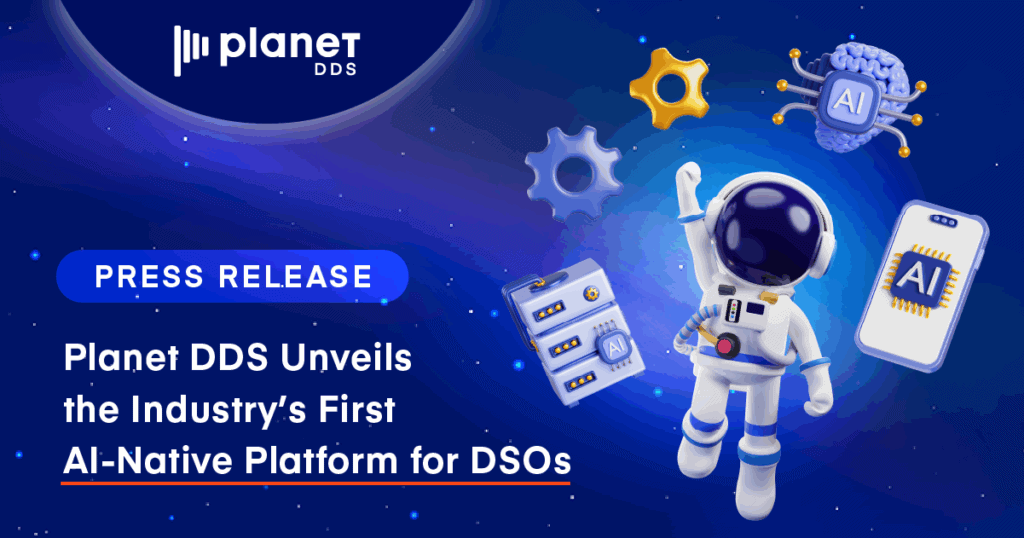 planet DDS

PRESS RELEASE

Planet DDS Unveils the Industry's First AI-Native Platform for DSOs

AI

AI

AI